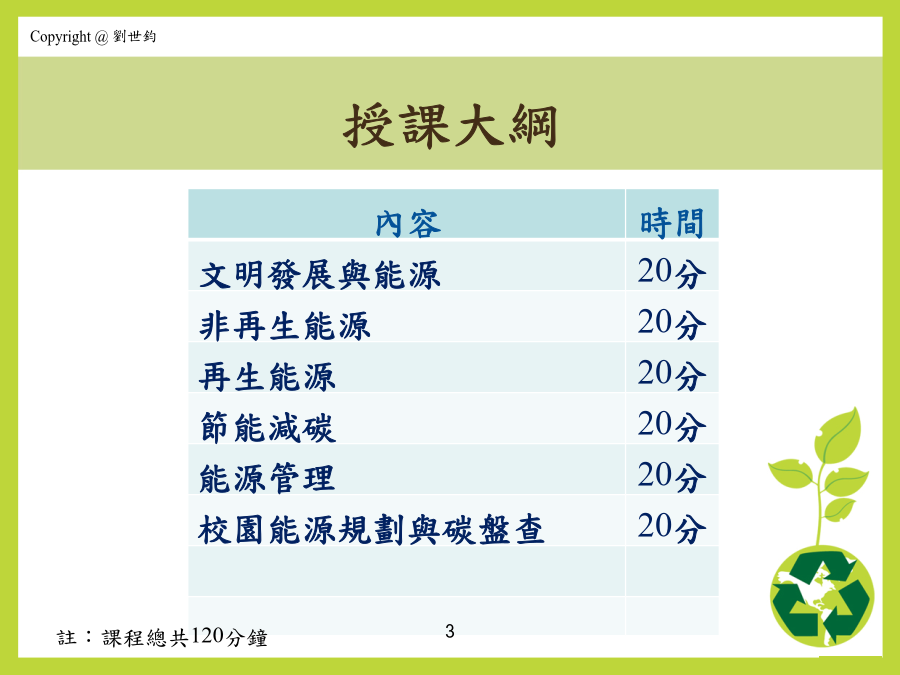 Copyright @ 劉世鈞

授課大綱

| 內容 | 時間 |
|---|---|
| 文明發展與能源 | 20分 |
| 非再生能源 | 20分 |
| 再生能源 | 20分 |
| 節能減碳 | 20分 |
| 能源管理 | 20分 |
| 校園能源規劃與碳盤查 | 20分 |
| | |
| | |

註：課程總共120分鐘

3